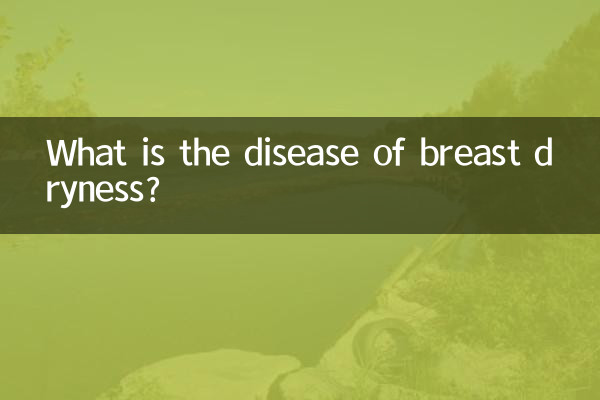 What is the disease of breast dryness?